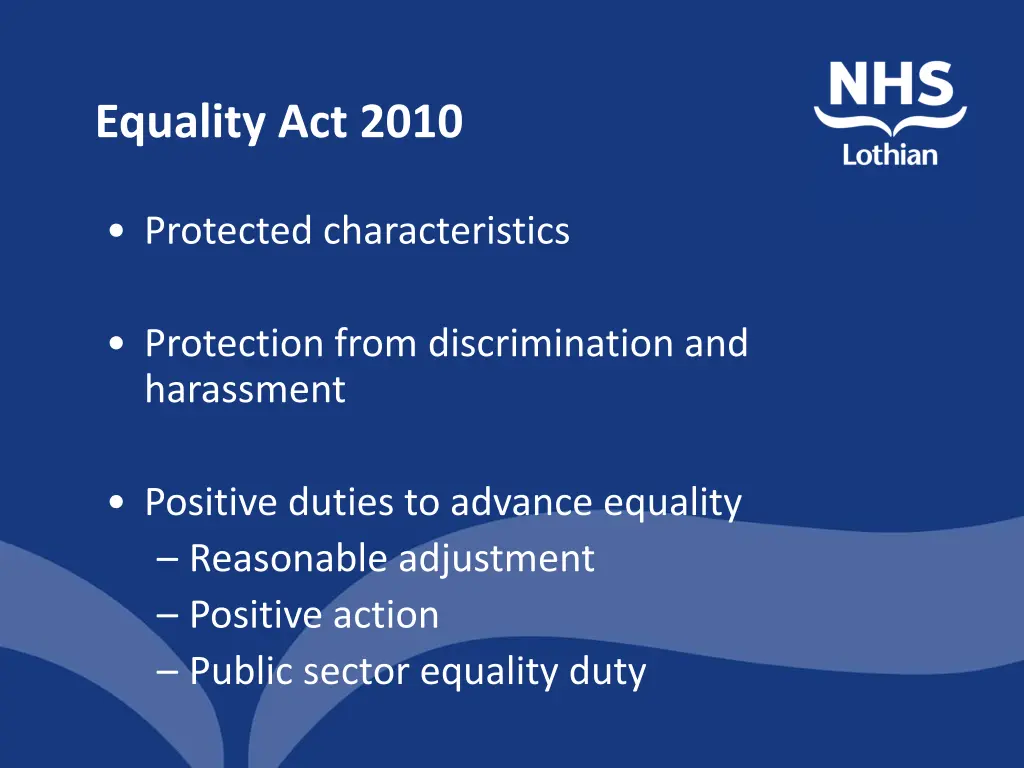 Equality Act 2010

NHS
Lothian

• Protected characteristics

• Protection from discrimination and harassment

• Positive duties to advance equality
– Reasonable adjustment
– Positive action
– Public sector equality duty